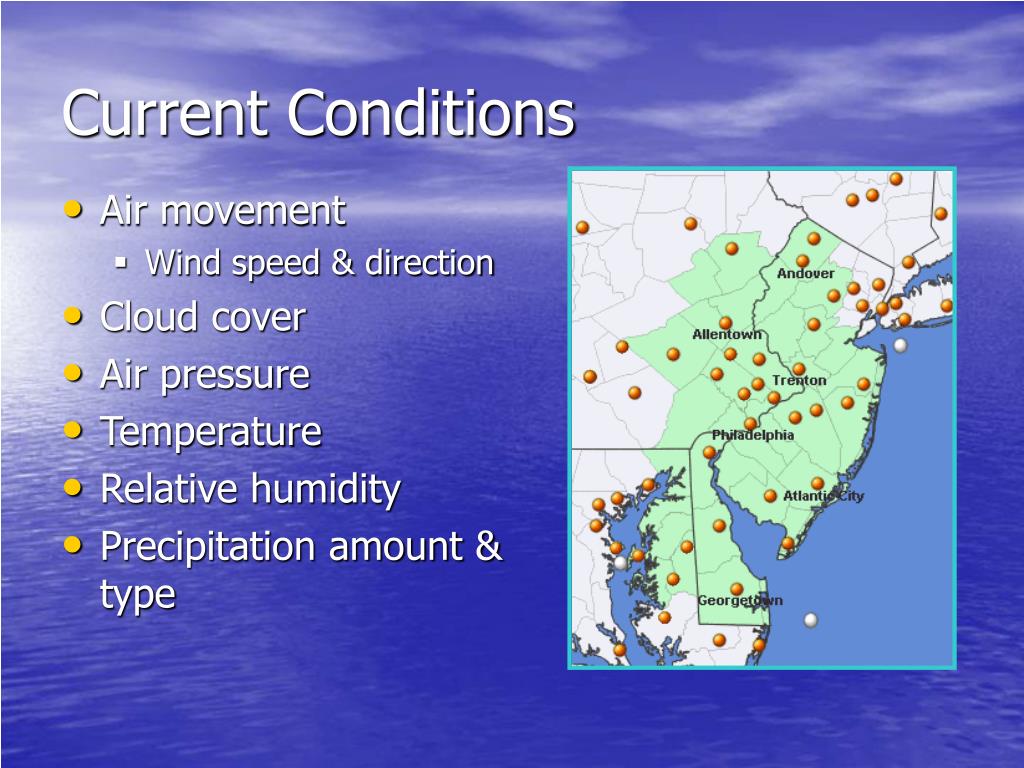 Current Conditions

• Air movement
 ▪ Wind speed & direction
• Cloud cover
• Air pressure
• Temperature
• Relative humidity
• Precipitation amount & type

Andover
Allentown
Trenton
Philadelphia
Atlantic City
Georgetown